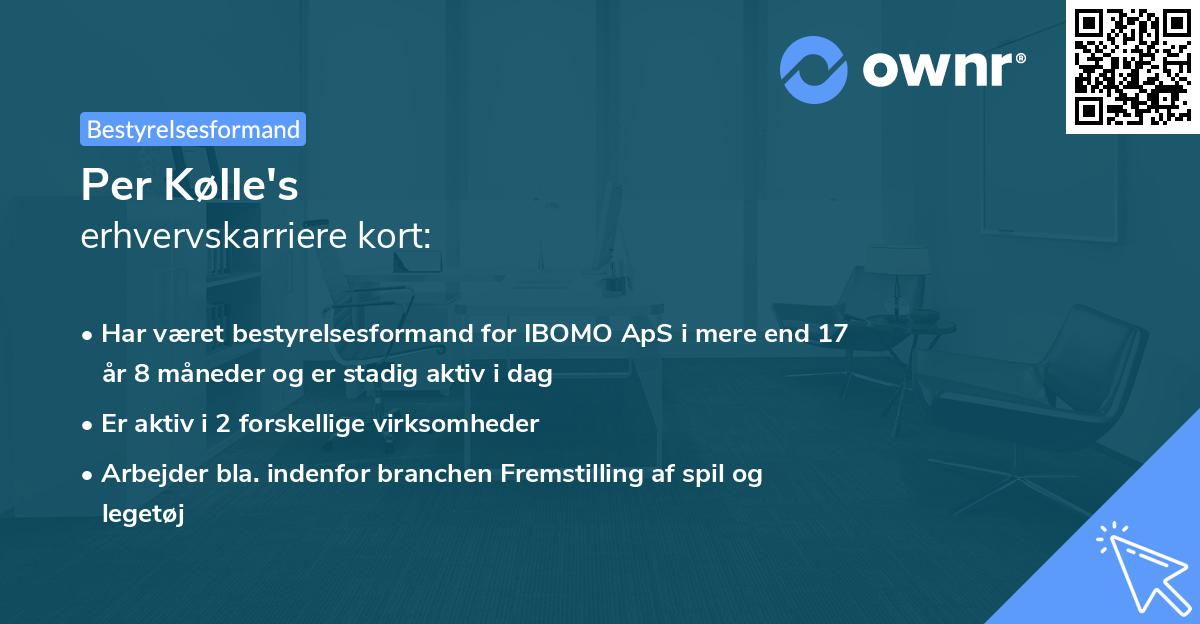 ownr®

Bestyrelsesformand

Per Kølle's
erhvervskarriere kort:

• Har været bestyrelsesformand for IBOMO ApS i mere end 17 år 8 måneder og er stadig aktiv i dag

• Er aktiv i 2 forskellige virksomheder

• Arbejder bla. indenfor branchen Fremstilling af spil og legetøj